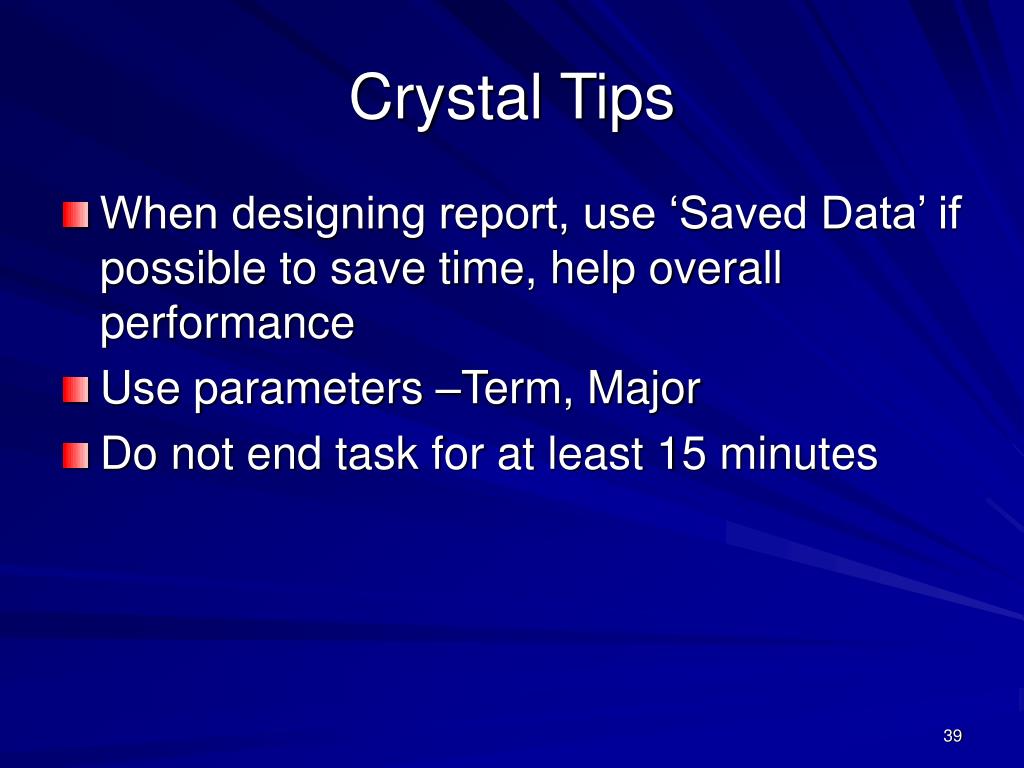 Crystal Tips

When designing report, use ‘Saved Data’ if possible to save time, help overall performance

Use parameters –Term, Major

Do not end task for at least 15 minutes

39